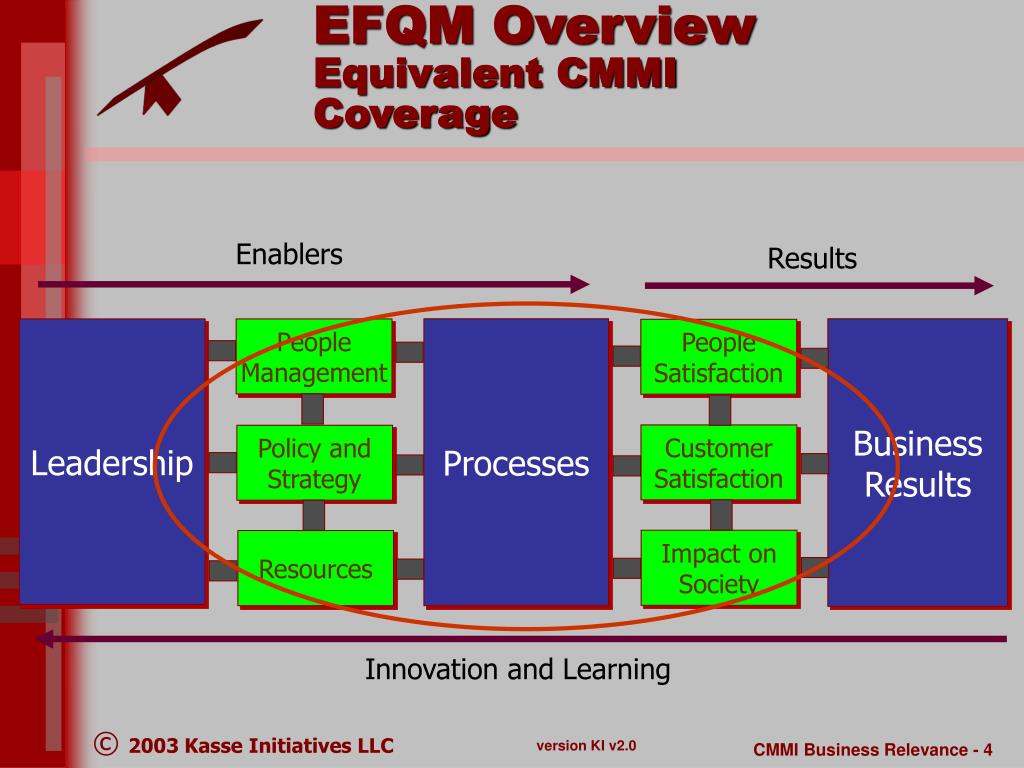 EFQM Overview
Equivalent CMMI Coverage

Enablers

Results

Leadership

People Management

Policy and Strategy

Resources

Processes

People Satisfaction

Customer Satisfaction

Impact on Society

Business Results

Innovation and Learning

© 2003 Kasse Initiatives LLC

version KI v2.0

CMMI Business Relevance - 4